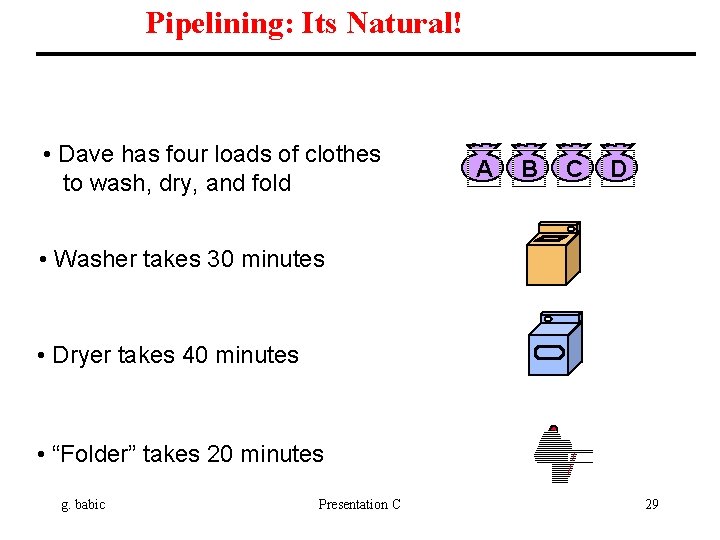 Pipelining: Its Natural!

• Dave has four loads of clothes to wash, dry, and fold

A B C D

• Washer takes 30 minutes

• Dryer takes 40 minutes

• “Folder” takes 20 minutes

g. babic

Presentation C

29